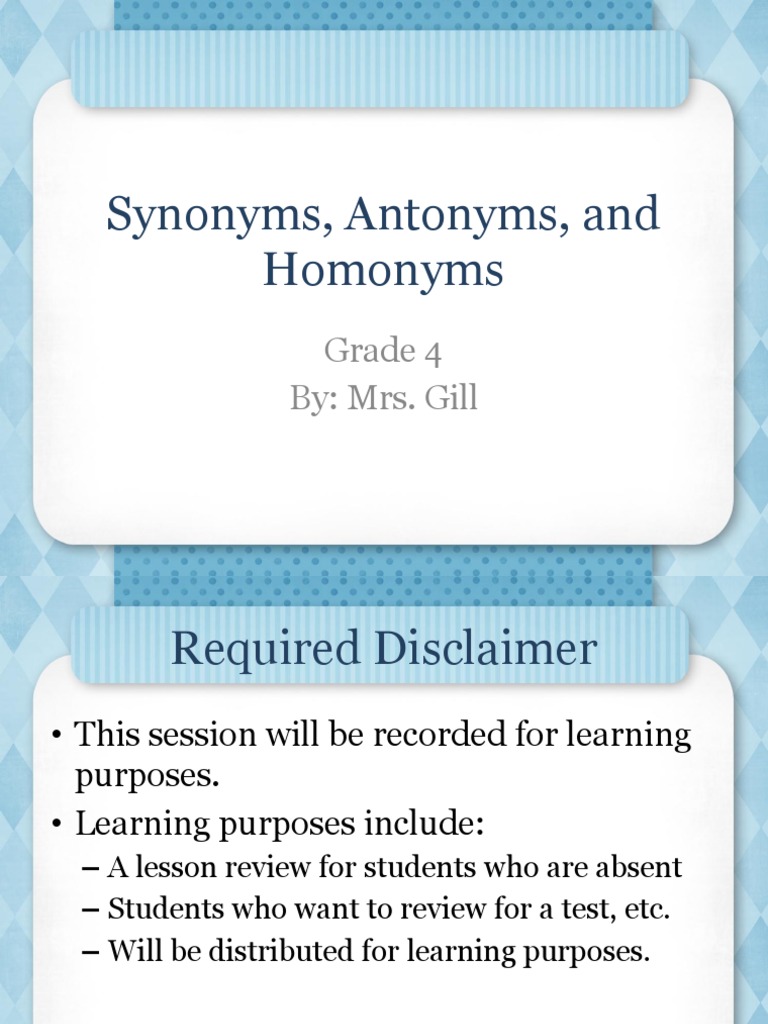 Synonyms, Antonyms, and Homonyms

Grade 4
By: Mrs. Gill

Required Disclaimer

• This session will be recorded for learning purposes.
• Learning purposes include:
– A lesson review for students who are absent
– Students who want to review for a test, etc.
– Will be distributed for learning purposes.